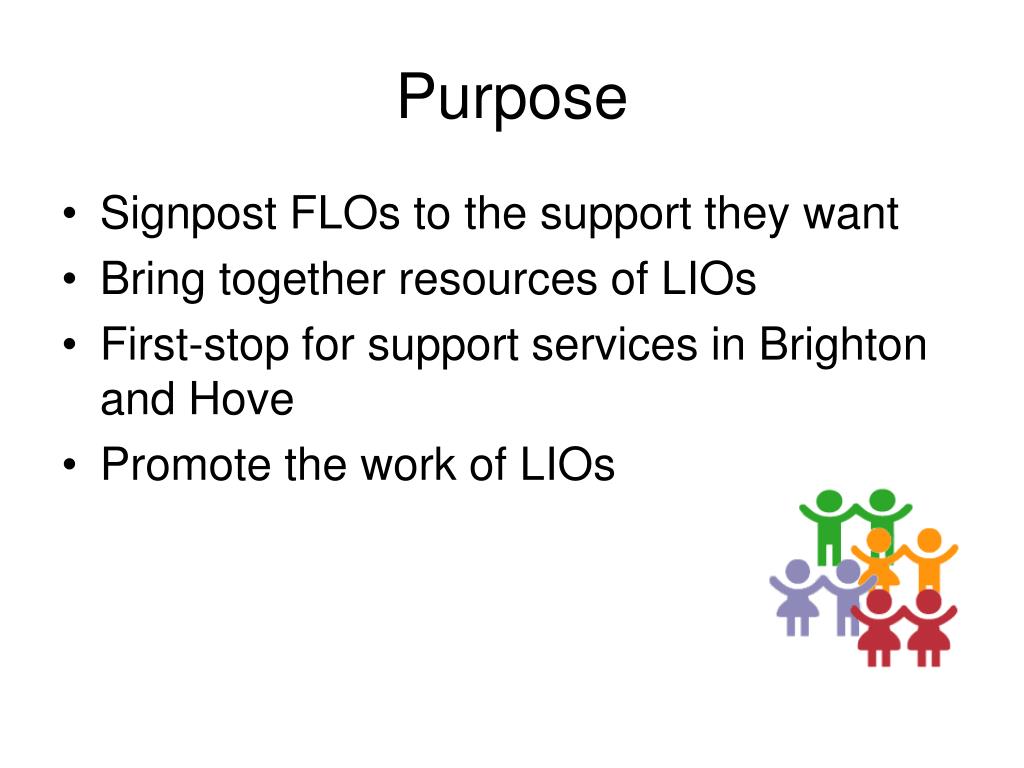 Purpose

• Signpost FLOs to the support they want
• Bring together resources of LIOs
• First-stop for support services in Brighton and Hove
• Promote the work of LIOs